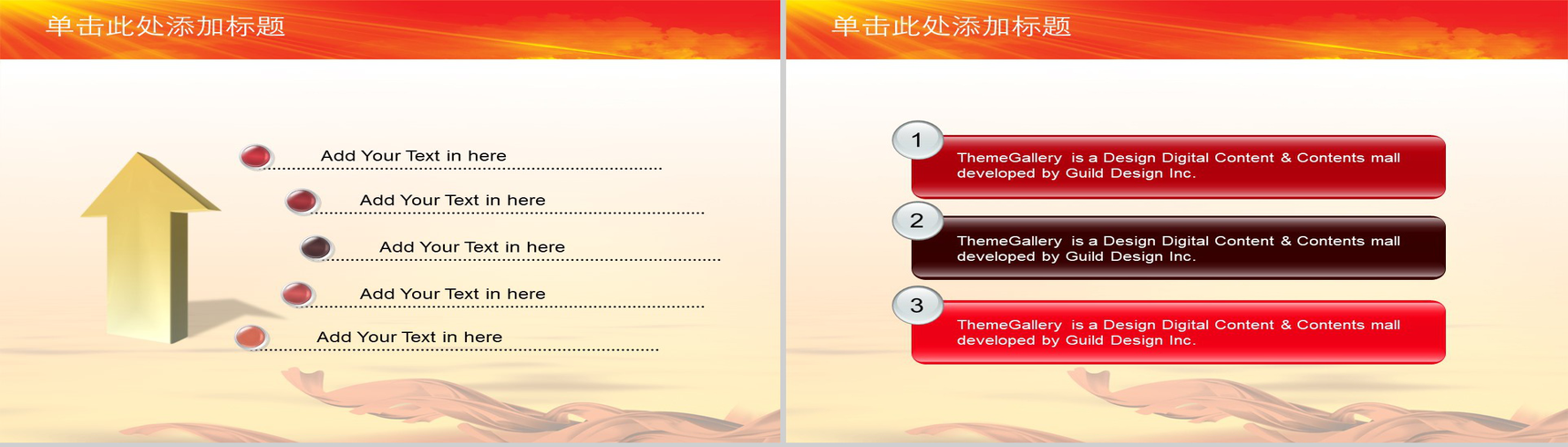 单击此处添加标题

Add Your Text in here

Add Your Text in here

Add Your Text in here

Add Your Text in here

Add Your Text in here

单击此处添加标题

1

ThemeGallery is a Design Digital Content & Contents mall developed by Guild Design Inc.

2

ThemeGallery is a Design Digital Content & Contents mall developed by Guild Design Inc.

3

ThemeGallery is a Design Digital Content & Contents mall developed by Guild Design Inc.